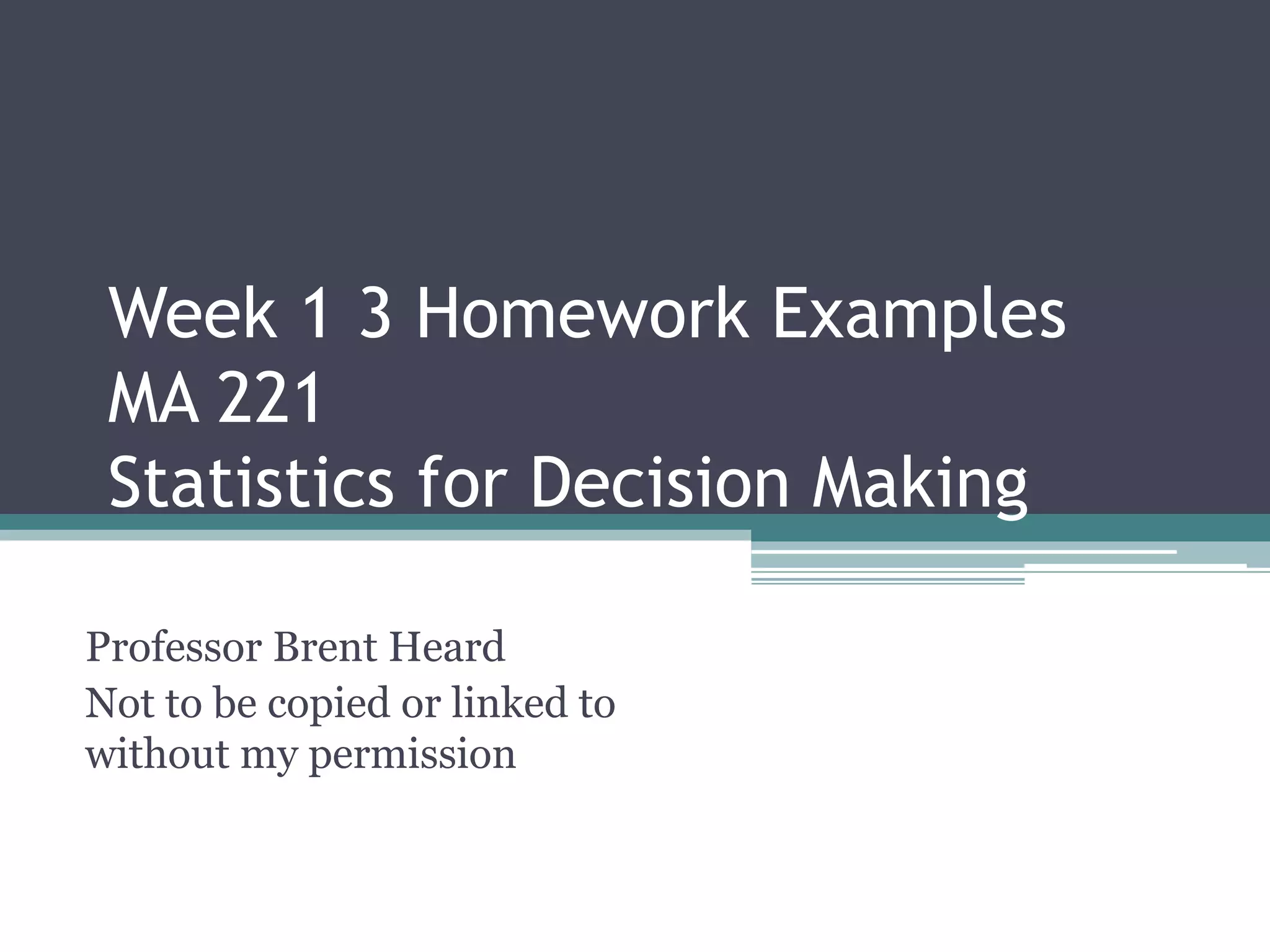 Week 1 3 Homework Examples
MA 221
Statistics for Decision Making

Professor Brent Heard
Not to be copied or linked to without my permission